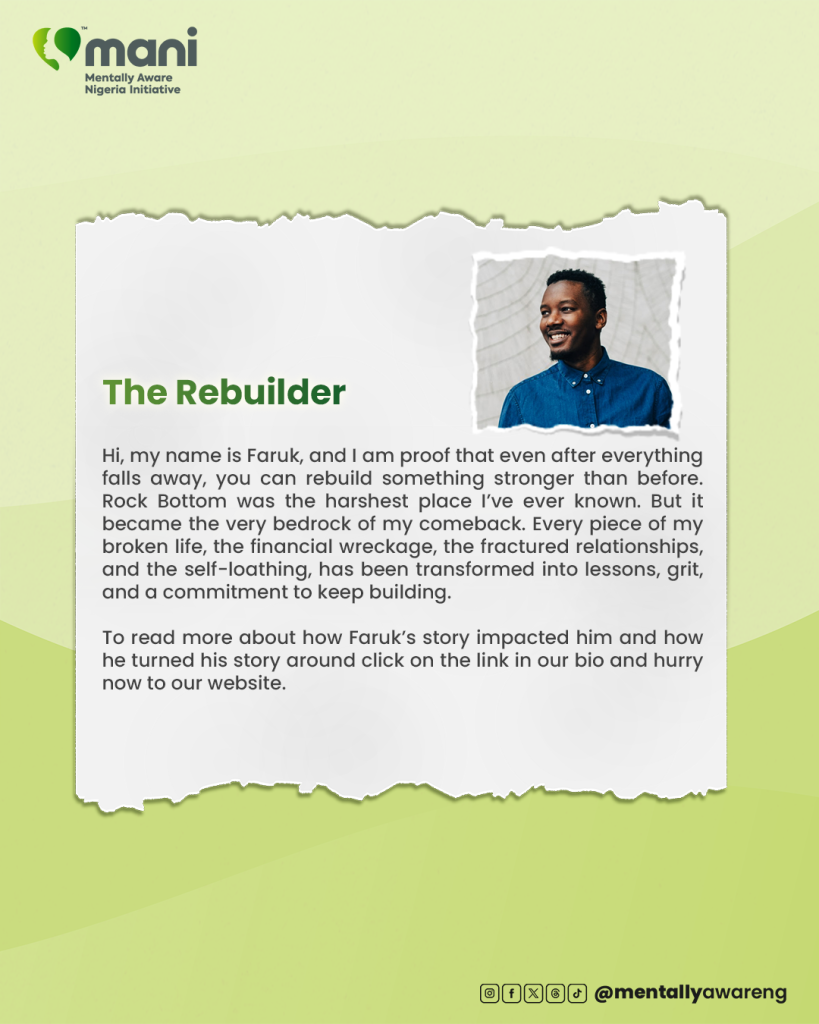 mani
Mentally Aware Nigeria Initiative

The Rebuilder

Hi, my name is Faruk, and I am proof that even after everything falls away, you can rebuild something stronger than before. Rock Bottom was the harshest place I've ever known. But it became the very bedrock of my comeback. Every piece of my broken life, the financial wreckage, the fractured relationships, and the self-loathing, has been transformed into lessons, grit, and a commitment to keep building.

To read more about how Faruk's story impacted him and how he turned his story around click on the link in our bio and hurry now to our website.

@mentallyawareng